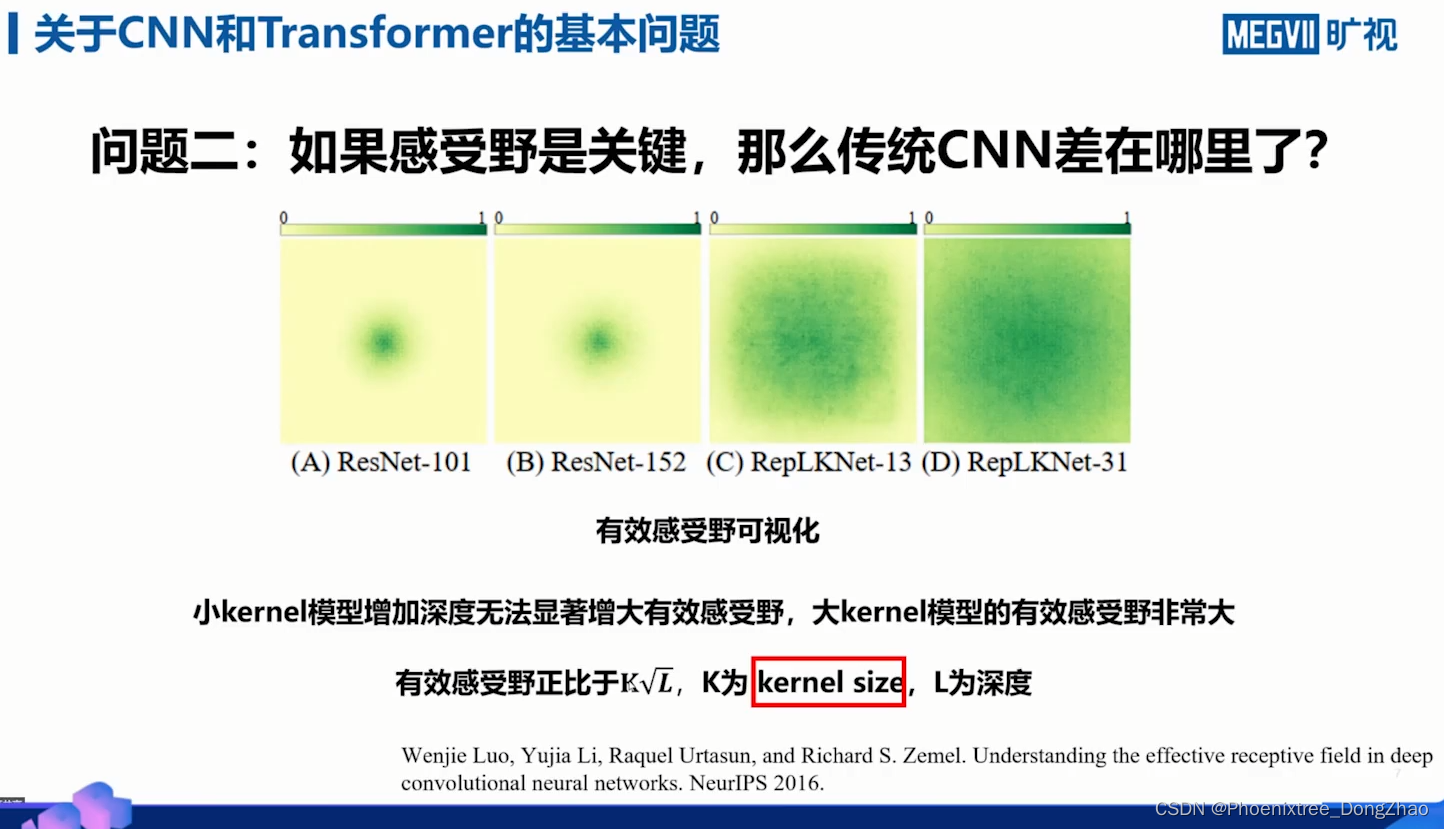 关于CNN和Transformer的基本问题

MEGVII 旷视

问题二：如果感受野是关键，那么传统CNN差在哪里了？

0 1 0 1 0 1 0 1

(A) ResNet-101 (B) ResNet-152 (C) RepLKNet-13 (D) RepLKNet-31

有效感受野可视化

小kernel模型增加深度无法显著增大有效感受野，大kernel模型的有效感受野非常大

有效感受野正比于$K\sqrt{L}$，K为 kernel size，L为深度

Wenjie Luo, Yujia Li, Raquel Urtasun, and Richard S. Zemel. Understanding the effective receptive field in deep convolutional neural networks. NeurIPS 2016.

CSDN @Phoenixtree_DongZhao